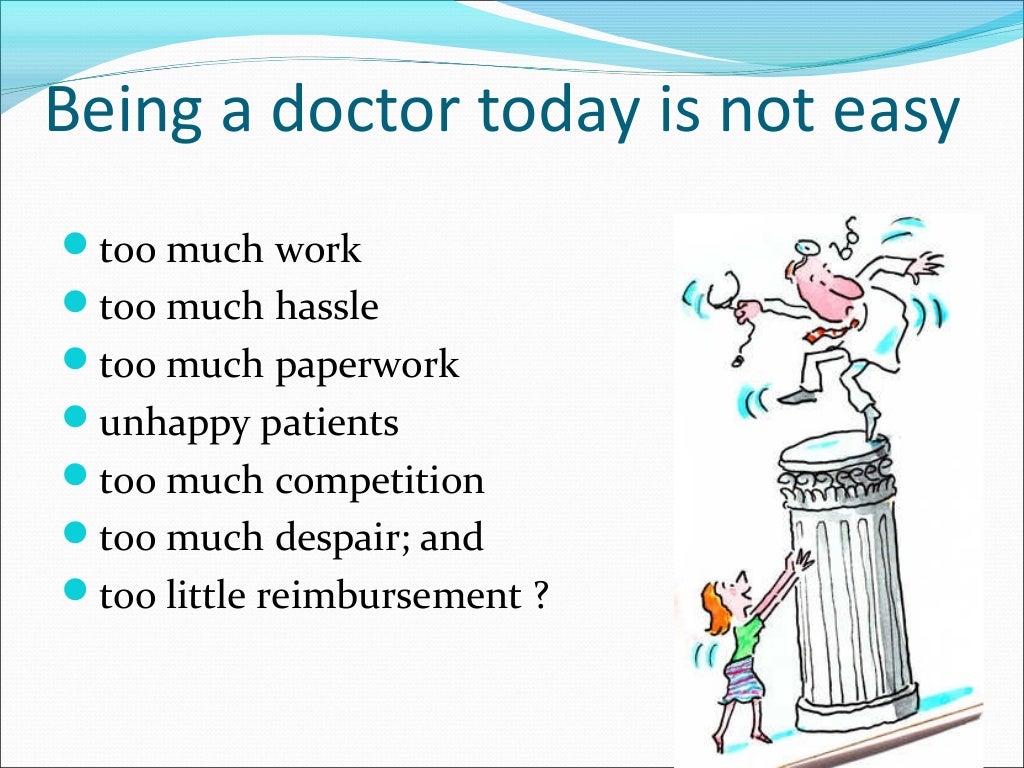 Being a doctor today is not easy

- too much work
- too much hassle
- too much paperwork
- unhappy patients
- too much competition
- too much despair; and
- too little reimbursement ?